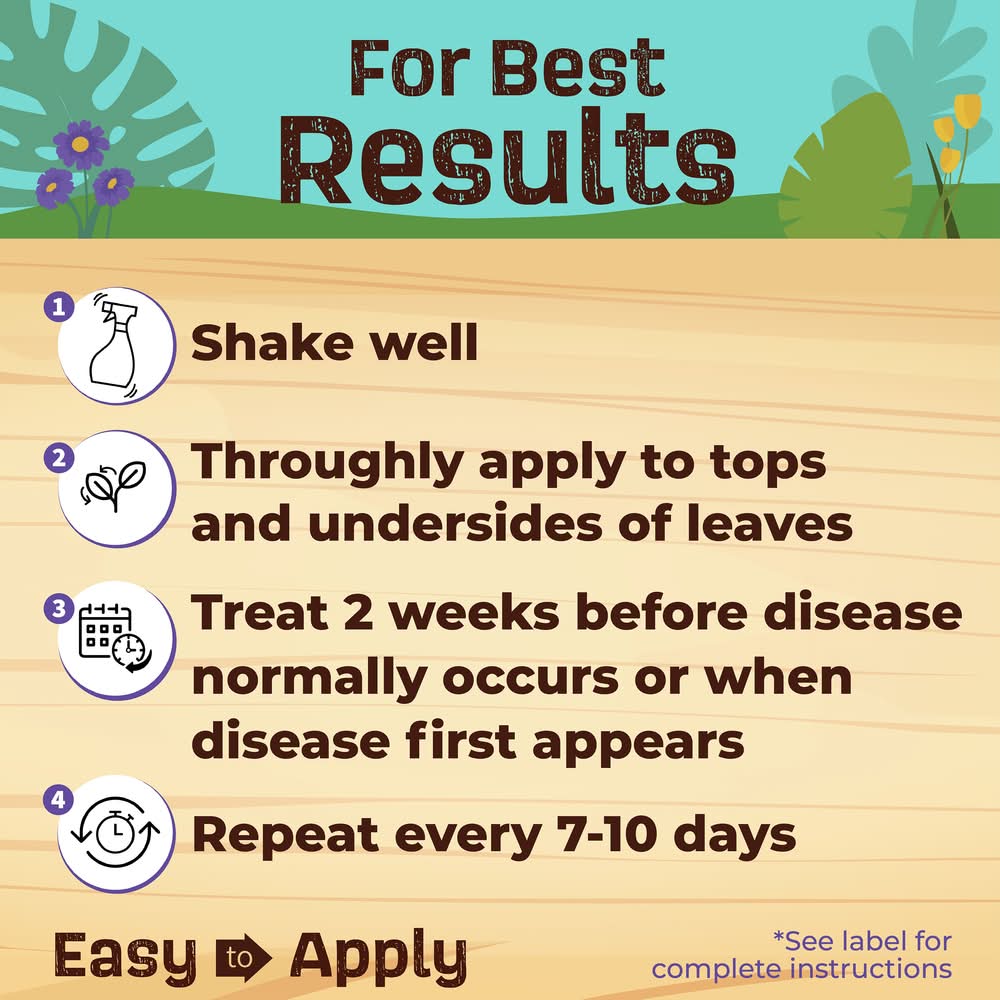 For Best Results

1 Shake well

2 Throughly apply to tops and undersides of leaves

3 Treat 2 weeks before disease normally occurs or when disease first appears

4 Repeat every 7-10 days

Easy to Apply

*See label for complete instructions